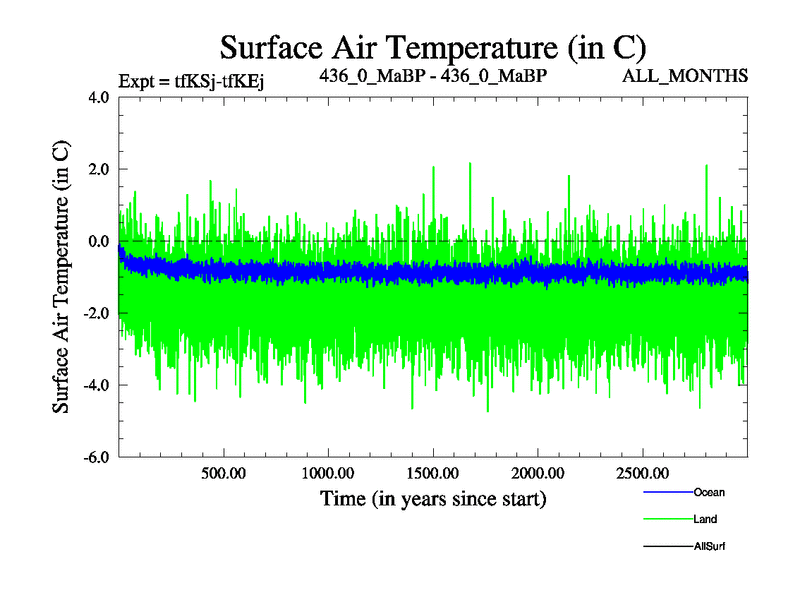 Surface Air Temperature (in C)

Expt = tfKSj-tfKEj

436_0_MaBP - 436_0_MaBP

ALL_MONTHS

Surface Air Temperature (in C)

4.0
2.0
0.0
-2.0
-4.0
-6.0

500.00
1000.00
1500.00
2000.00
2500.00

Time (in years since start)

Ocean
Land
AllSurf